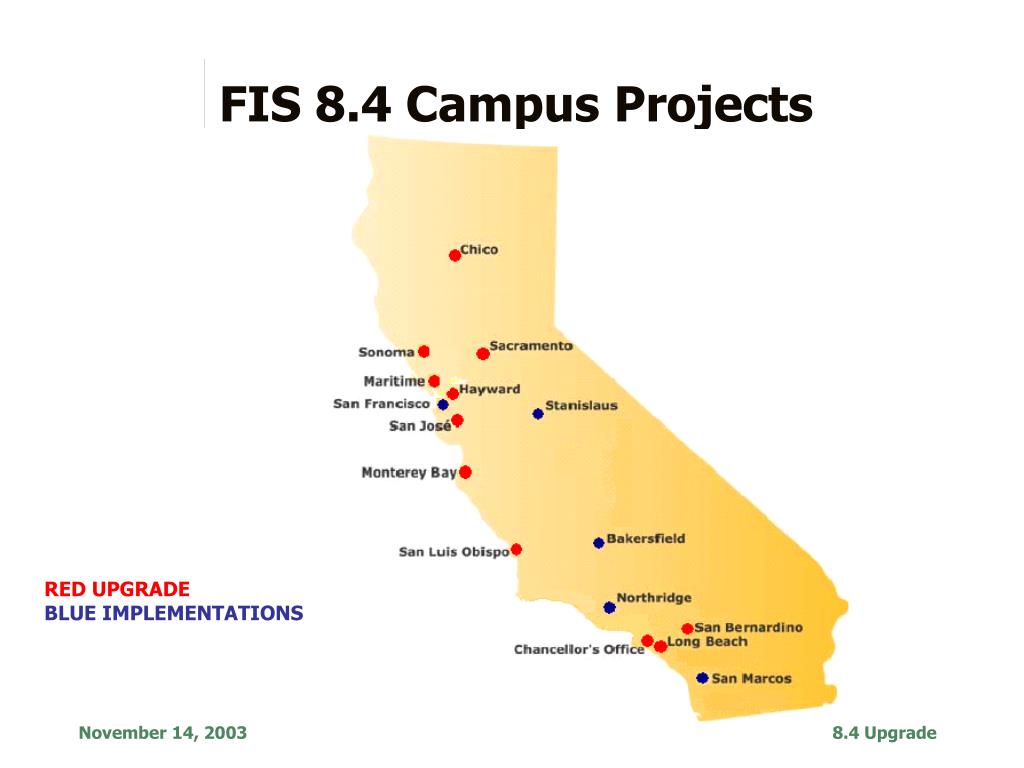 FIS 8.4 Campus Projects

Chico

Sonoma

Sacramento

Maritime

Hayward

San Francisco

Stanislaus

San José

Monterey Bay

San Luis Obispo

Bakersfield

Northridge

San Bernardino

Chancellor's Office

Long Beach

San Marcos

RED UPGRADE
BLUE IMPLEMENTATIONS

November 14, 2003

8.4 Upgrade